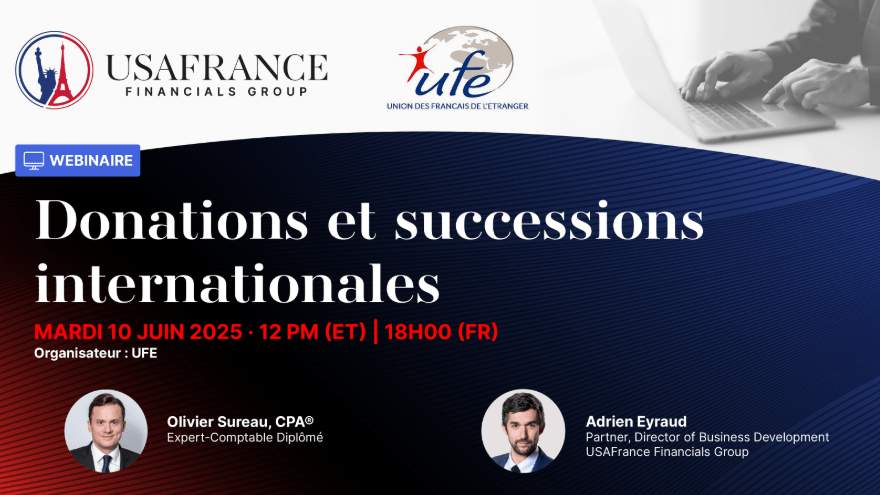 USAFRANCE
FINANCIALS GROUP

ufe
UNION DES FRANCAIS DE L'ETRANGER

WEBINAIRE

Donations et successions internationales

MARDI 10 JUIN 2025 · 12 PM (ET) | 18H00 (FR)
Organisateur : UFE

Olivier Sureau, CPA®
Expert-Comptable Diplômé

Adrien Eyraud
Partner, Director of Business Development
USAFrance Financials Group